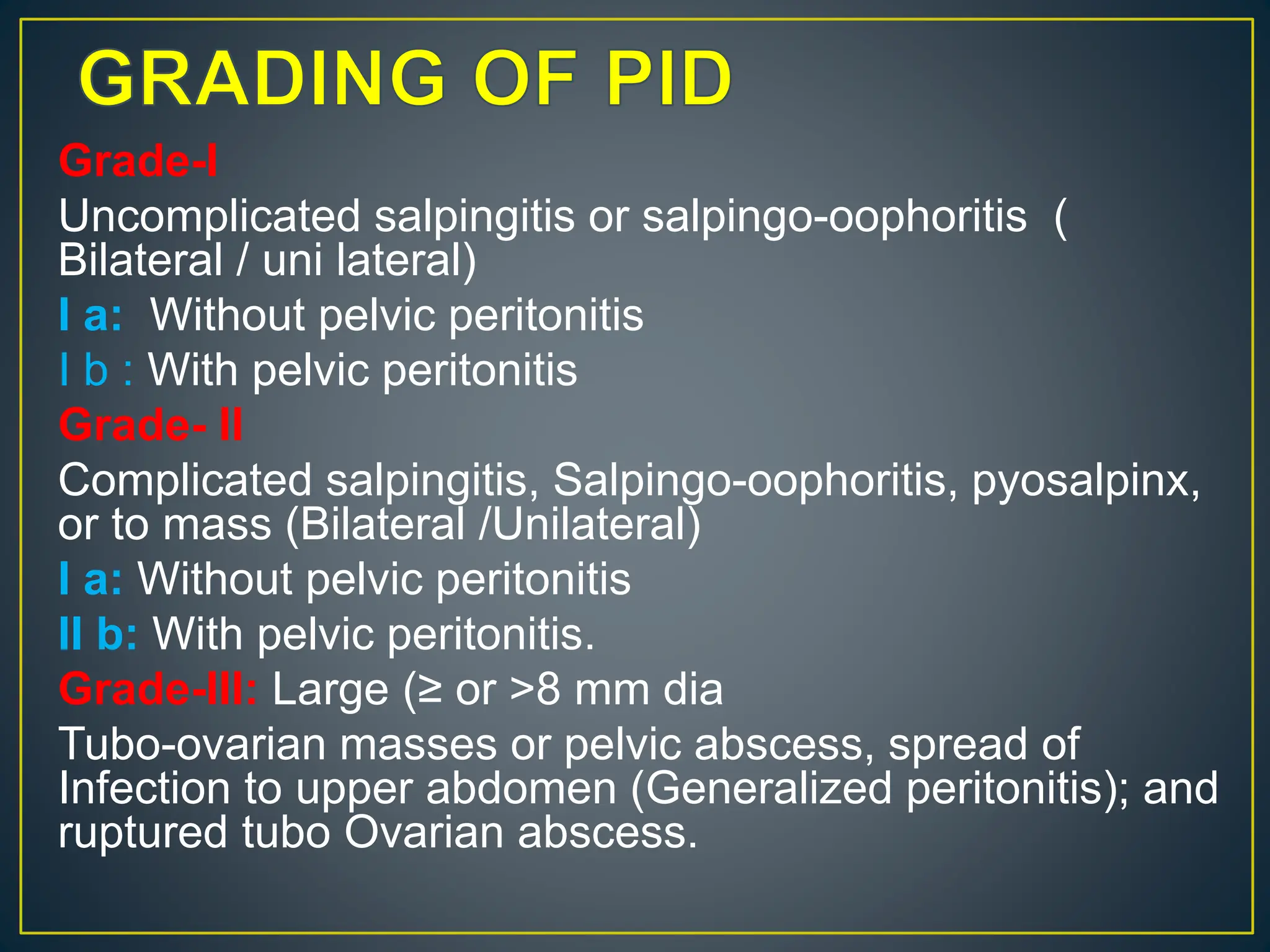 GRADING OF PID

Grade-I

Uncomplicated salpingitis or salpingo-oophoritis ( Bilateral / uni lateral)

I a: Without pelvic peritonitis

I b : With pelvic peritonitis

Grade- II

Complicated salpingitis, Salpingo-oophoritis, pyosalpinx, or to mass (Bilateral /Unilateral)

I a: Without pelvic peritonitis

II b: With pelvic peritonitis.

Grade-III: Large (≥ or >8 mm dia

Tubo-ovarian masses or pelvic abscess, spread of Infection to upper abdomen (Generalized peritonitis); and ruptured tubo Ovarian abscess.